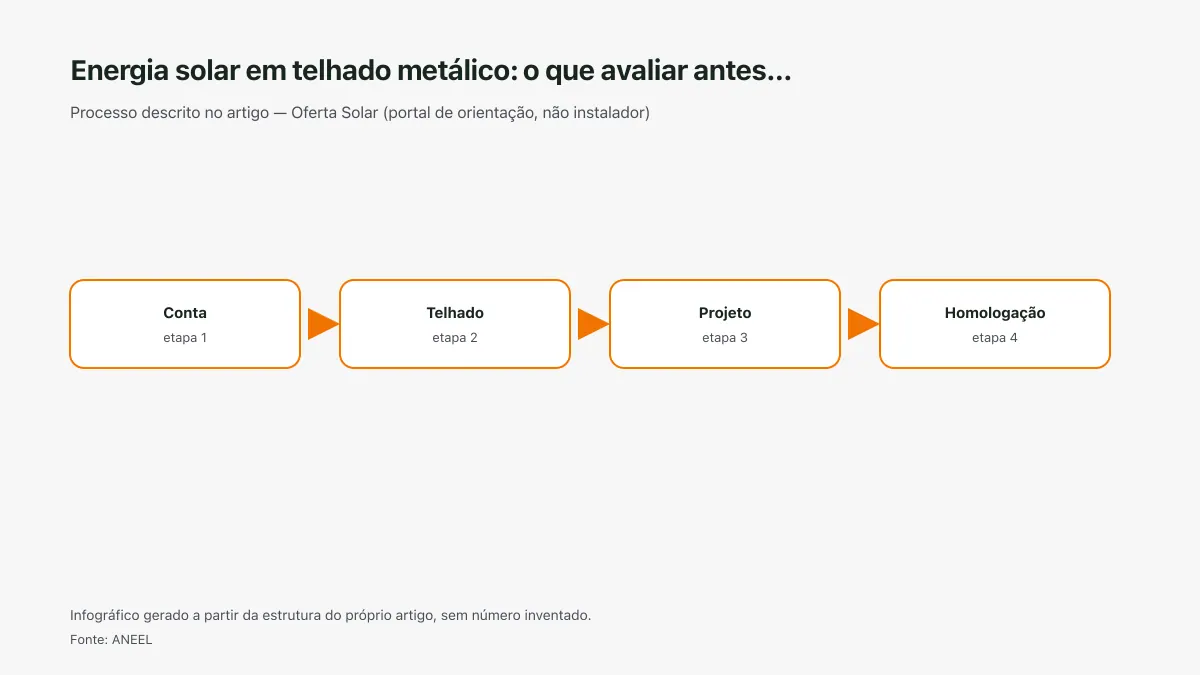 Energia solar em telhado metálico: o que avaliar antes...

Processo descrito no artigo — Oferta Solar (portal de orientação, não instalador)

Conta
etapa 1

Telhado
etapa 2

Projeto
etapa 3

Homologação
etapa 4

Infográfico gerado a partir da estrutura do próprio artigo, sem número inventado.

Fonte: ANEEL